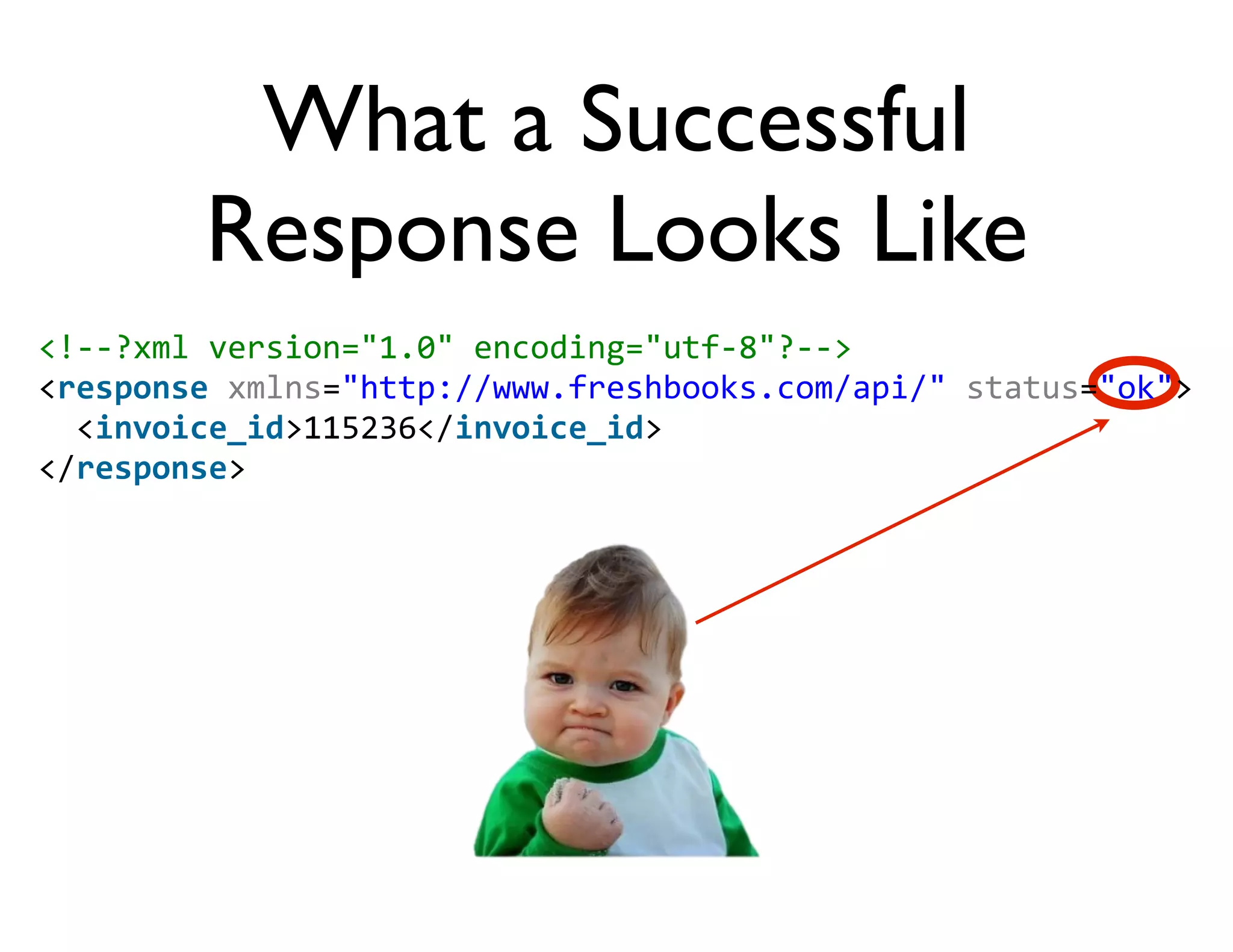 What a Successful Response Looks Like

<!--?xml version="1.0" encoding="utf-8"?-->
<response xmlns="http://www.freshbooks.com/api/" status="ok">
<invoice_id>115236</invoice_id>
</response>